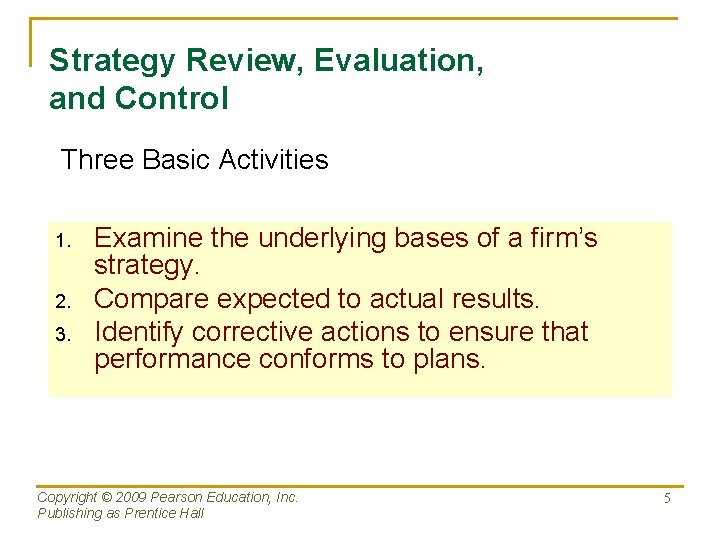 Strategy Review, Evaluation, and Control

Three Basic Activities

1. Examine the underlying bases of a firm's strategy.
2. Compare expected to actual results.
3. Identify corrective actions to ensure that performance conforms to plans.

Copyright © 2009 Pearson Education, Inc.
Publishing as Prentice Hall

5